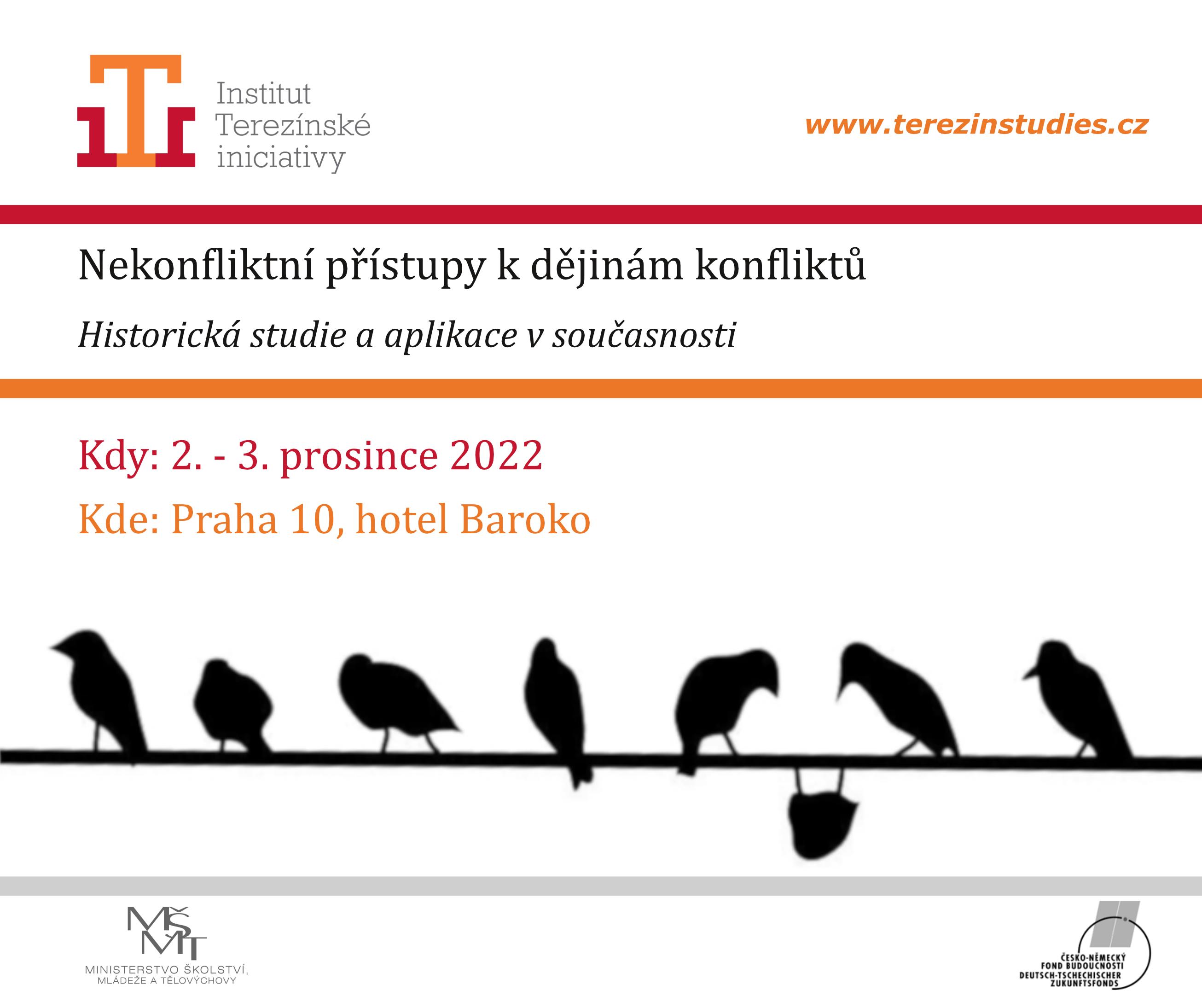 Institut Terezínské iniciativy

www.terezinstudies.cz

Nekonfliktní přístupy k dějinám konfliktů

Historická studie a aplikace v současnosti

Kdy: 2. - 3. prosince 2022

Kde: Praha 10, hotel Baroko

MŠMT
MINISTERSTVO ŠKOLSTVÍ, MLÁDEŽE A TĚLOVÝCHOVY

ČESKO-NĚMECKÝ FOND BUDOUCNOSTI
DEUTSCH-TSCHECHISCHER ZUKUNFTSFONDS